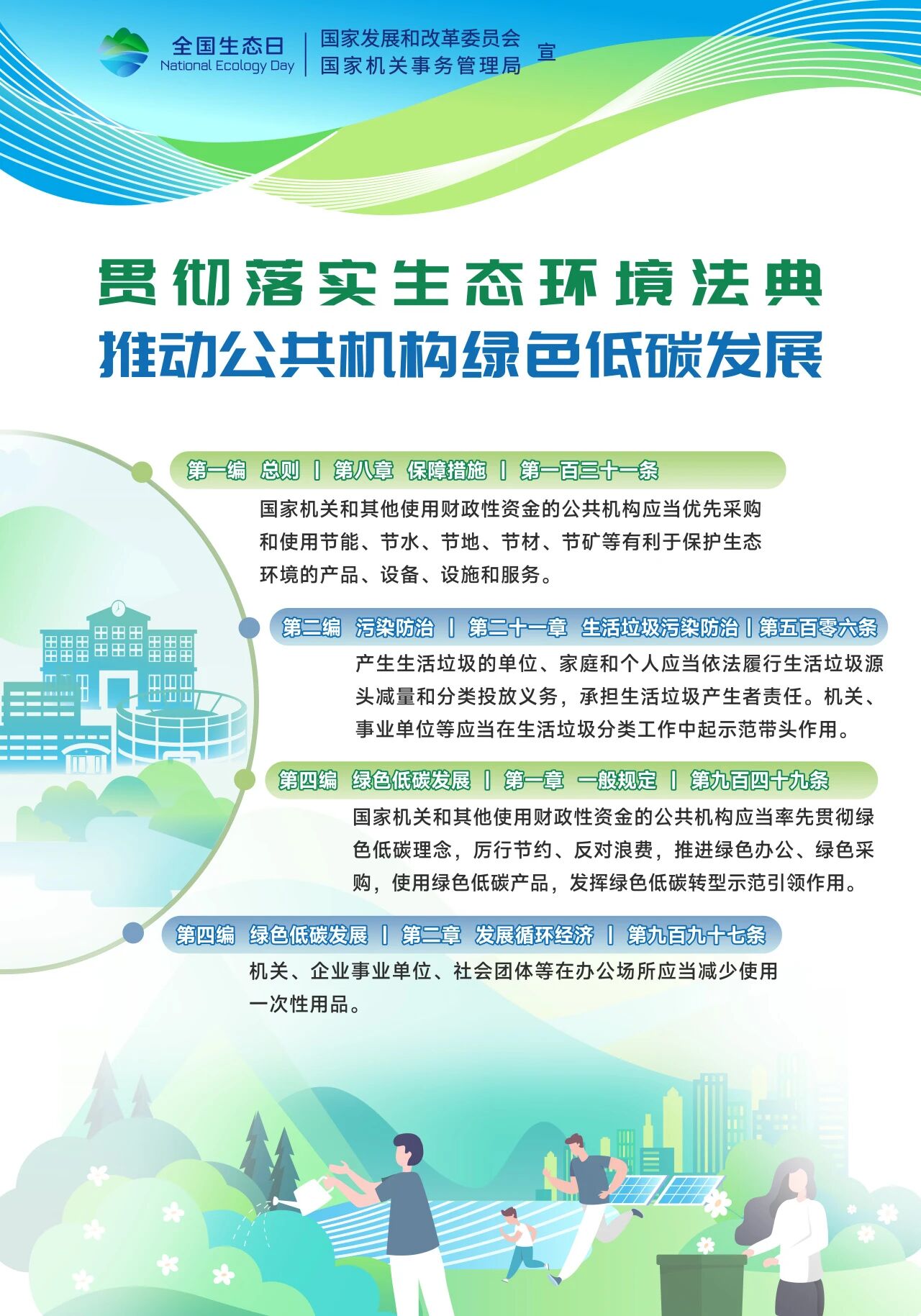 全国生态日
National Ecology Day

国家发展和改革委员会
国家机关事务管理局 宣

贯彻落实生态环境法典
推动公共机构绿色低碳发展

第一编 总则 | 第八章 保障措施 | 第一百三十一条

国家机关和其他使用财政性资金的公共机构应当优先采购和使用节能、节水、节地、节材、节矿等有利于保护生态环境的产品、设备、设施和服务。

第二编 污染防治 | 第二十一章 生活垃圾污染防治 | 第五百零六条

产生生活垃圾的单位、家庭和个人应当依法履行生活垃圾源头减量和分类投放义务，承担生活垃圾产生者责任。机关、事业单位等应当在生活垃圾分类工作中起示范带头作用。

第四编 绿色低碳发展 | 第一章 一般规定 | 第九百四十九条

国家机关和其他使用财政性资金的公共机构应当率先贯彻绿色低碳理念，厉行节约、反对浪费，推进绿色办公、绿色采购，使用绿色低碳产品，发挥绿色低碳转型示范引领作用。

第四编 绿色低碳发展 | 第二章 发展循环经济 | 第九百九十七条

机关、企业事业单位、社会团体等在办公场所应当减少使用一次性用品。